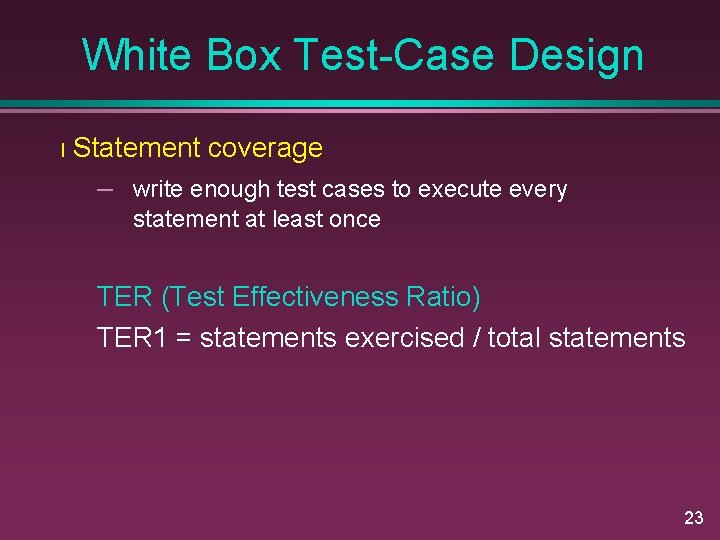 White Box Test-Case Design

l Statement coverage

– write enough test cases to execute every statement at least once

TER (Test Effectiveness Ratio)

TER1 = statements exercised / total statements

23